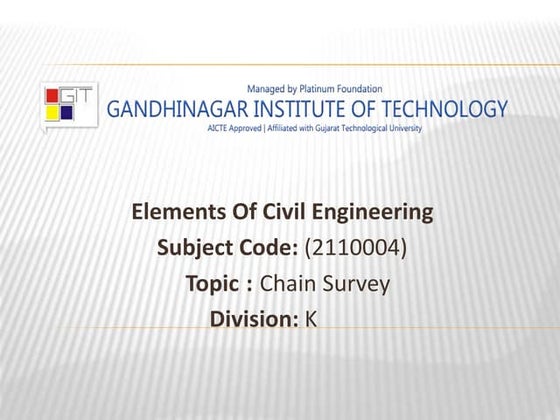 GIT

Managed by Platinum Foundation
GANDHINAGAR INSTITUTE OF TECHNOLOGY
AICTE Approved | Affiliated with Gujarat Technological University

Elements Of Civil Engineering
Subject Code: (2110004)
Topic : Chain Survey
Division: K